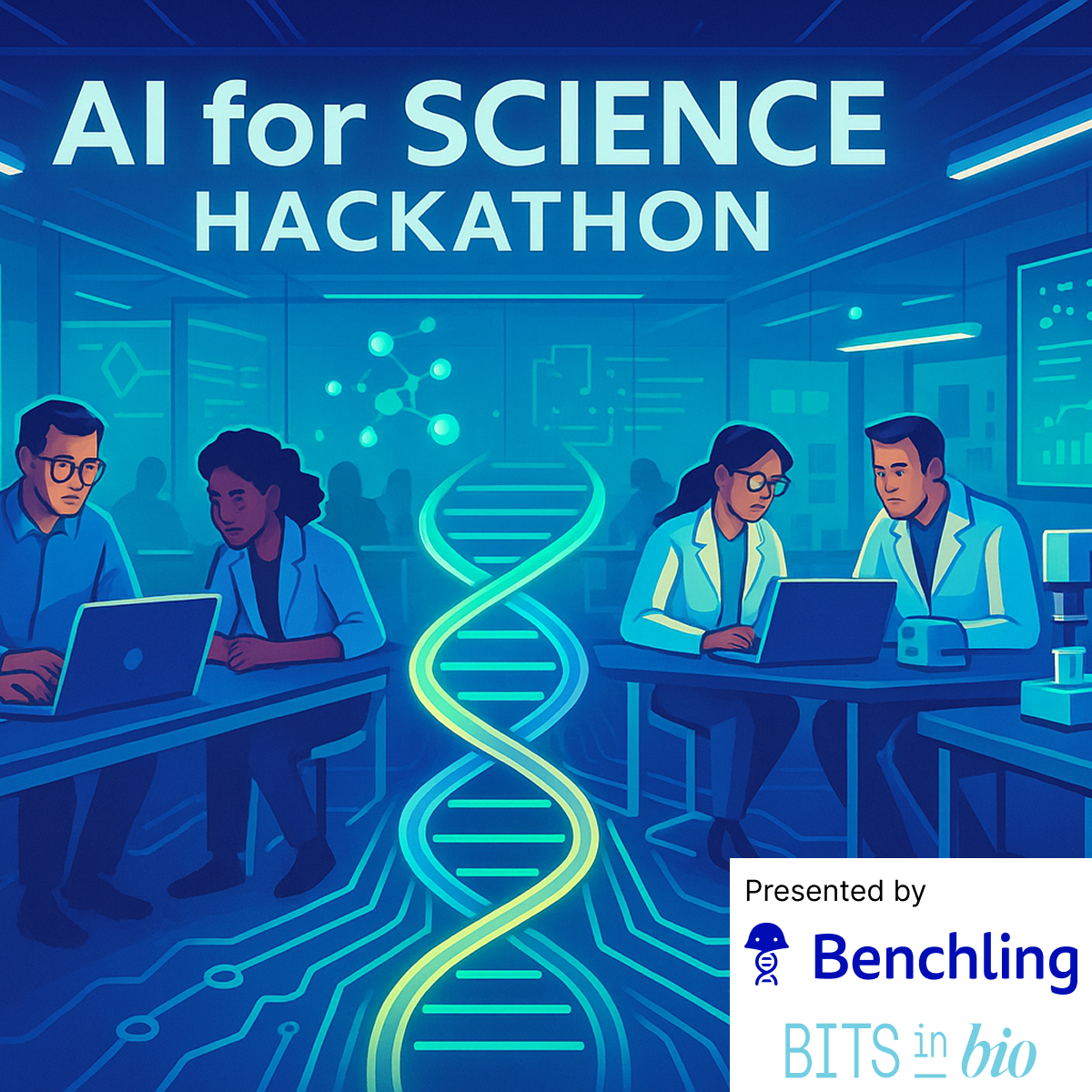 AI for SCIENCE
HACKATHON

Presented by
Benchling
BITS in bio